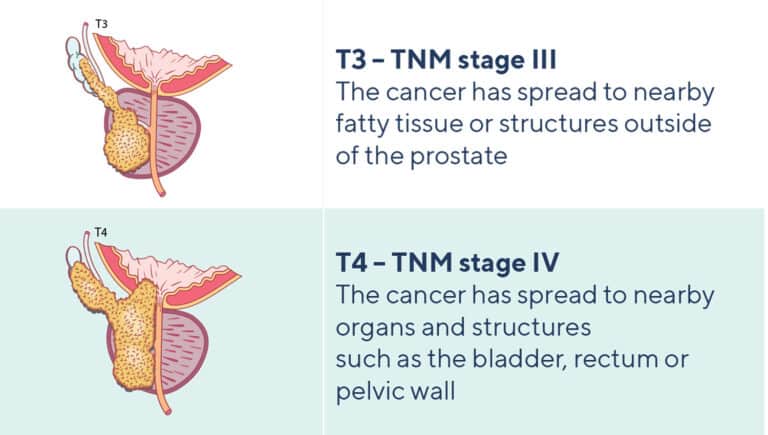 T3

T3 – TNM stage III
The cancer has spread to nearby fatty tissue or structures outside of the prostate

T4

T4 – TNM stage IV
The cancer has spread to nearby organs and structures
such as the bladder, rectum or pelvic wall